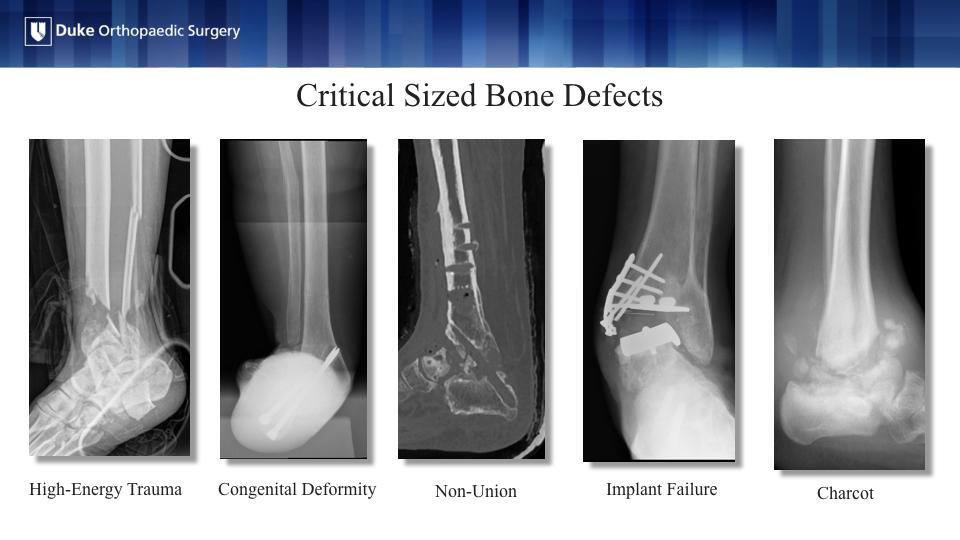 Duke Orthopaedic Surgery

Critical Sized Bone Defects

High-Energy Trauma

Congenital Deformity

Non-Union

Implant Failure

Charcot